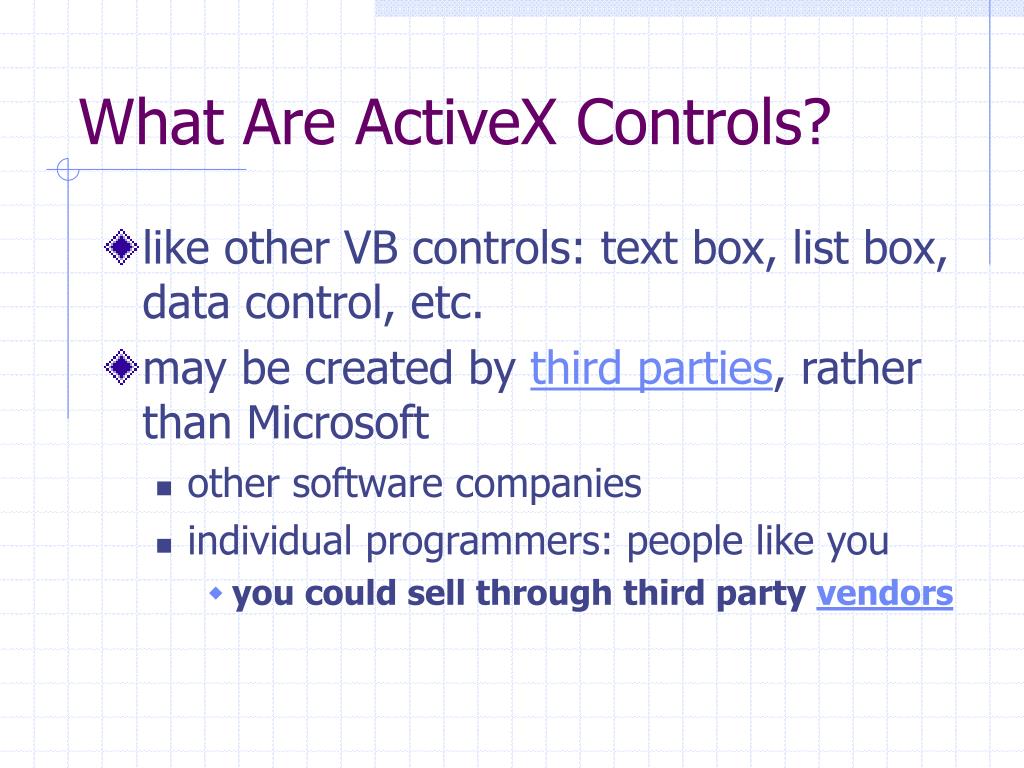 What Are ActiveX Controls?

like other VB controls: text box, list box, data control, etc.

may be created by third parties, rather than Microsoft

other software companies

individual programmers: people like you

you could sell through third party vendors